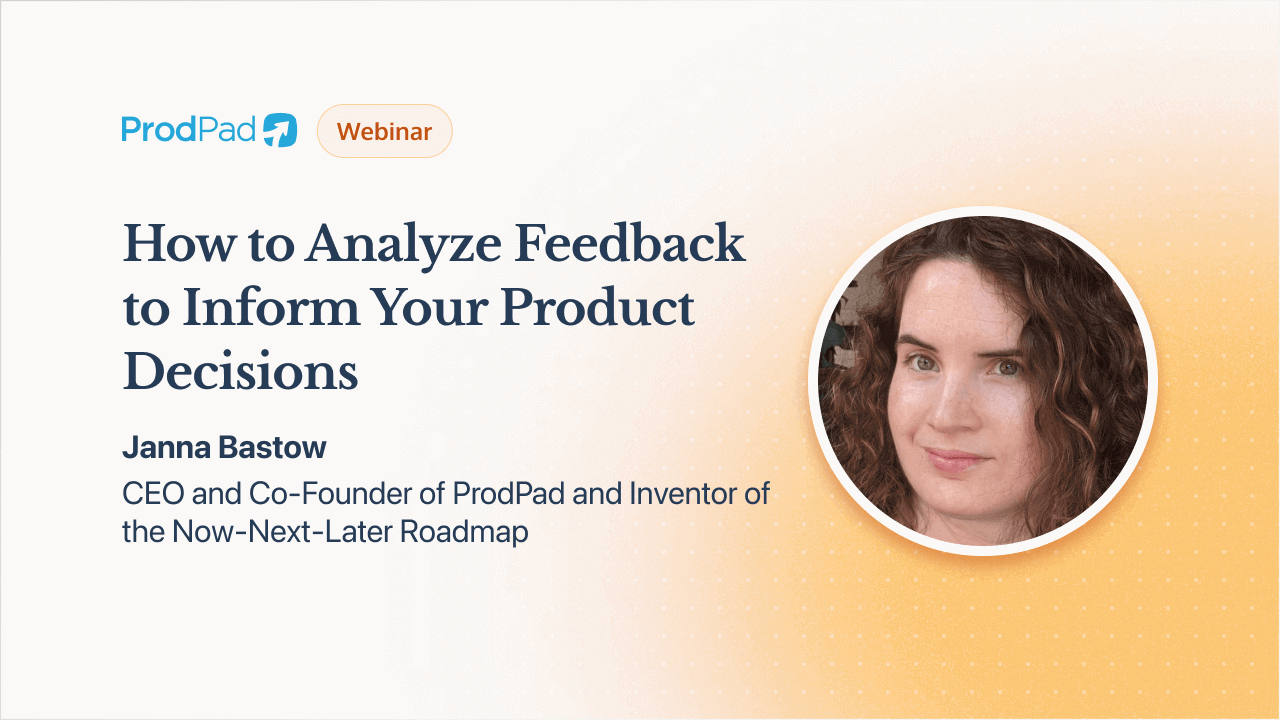 ProdPad Webinar

How to Analyze Feedback to Inform Your Product Decisions

Janna Bastow

CEO and Co-Founder of ProdPad and Inventor of the Now-Next-Later Roadmap